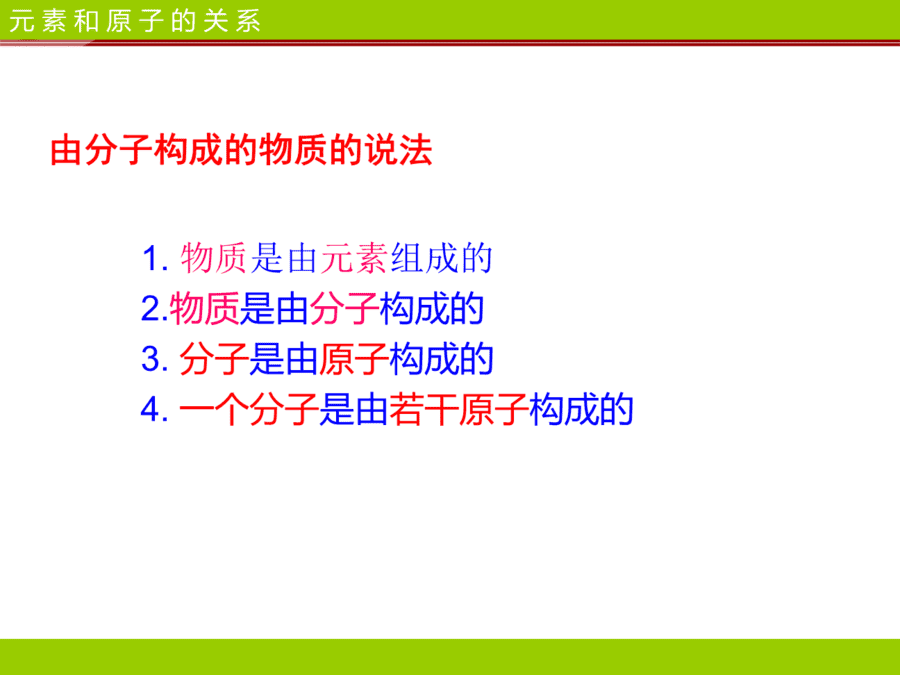 元素和原子的关系

由分子构成的物质的说法

1. 物质是由元素组成的
2.物质是由分子构成的
3. 分子是由原子构成的
4. 一个分子是由若干原子构成的